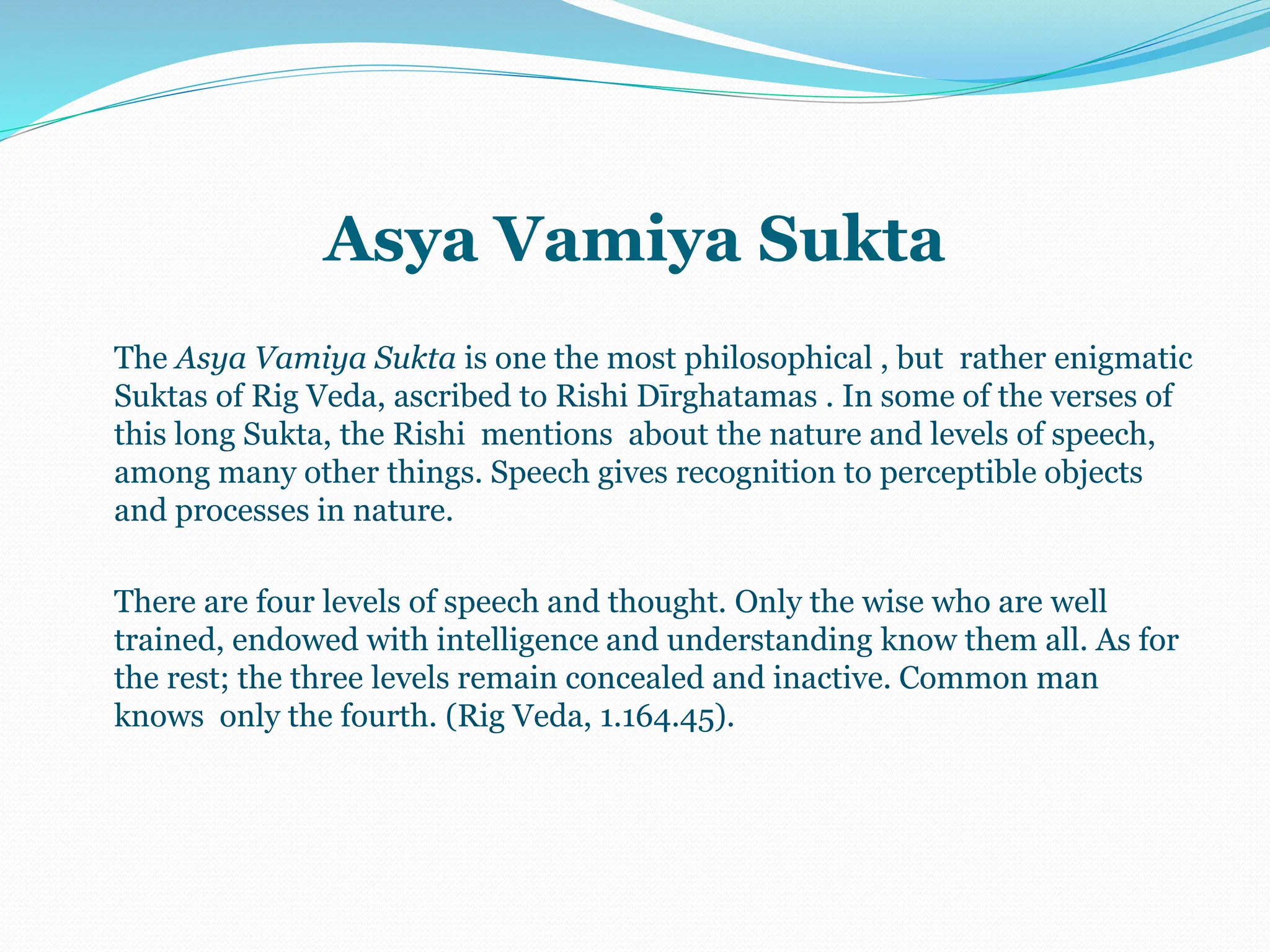 Asya Vamiya Sukta

The Asya Vamiya Sukta is one the most philosophical , but rather enigmatic Suktas of Rig Veda, ascribed to Rishi Dīrghatamas . In some of the verses of this long Sukta, the Rishi mentions about the nature and levels of speech, among many other things. Speech gives recognition to perceptible objects and processes in nature.

There are four levels of speech and thought. Only the wise who are well trained, endowed with intelligence and understanding know them all. As for the rest; the three levels remain concealed and inactive. Common man knows only the fourth. (Rig Veda, 1.164.45).